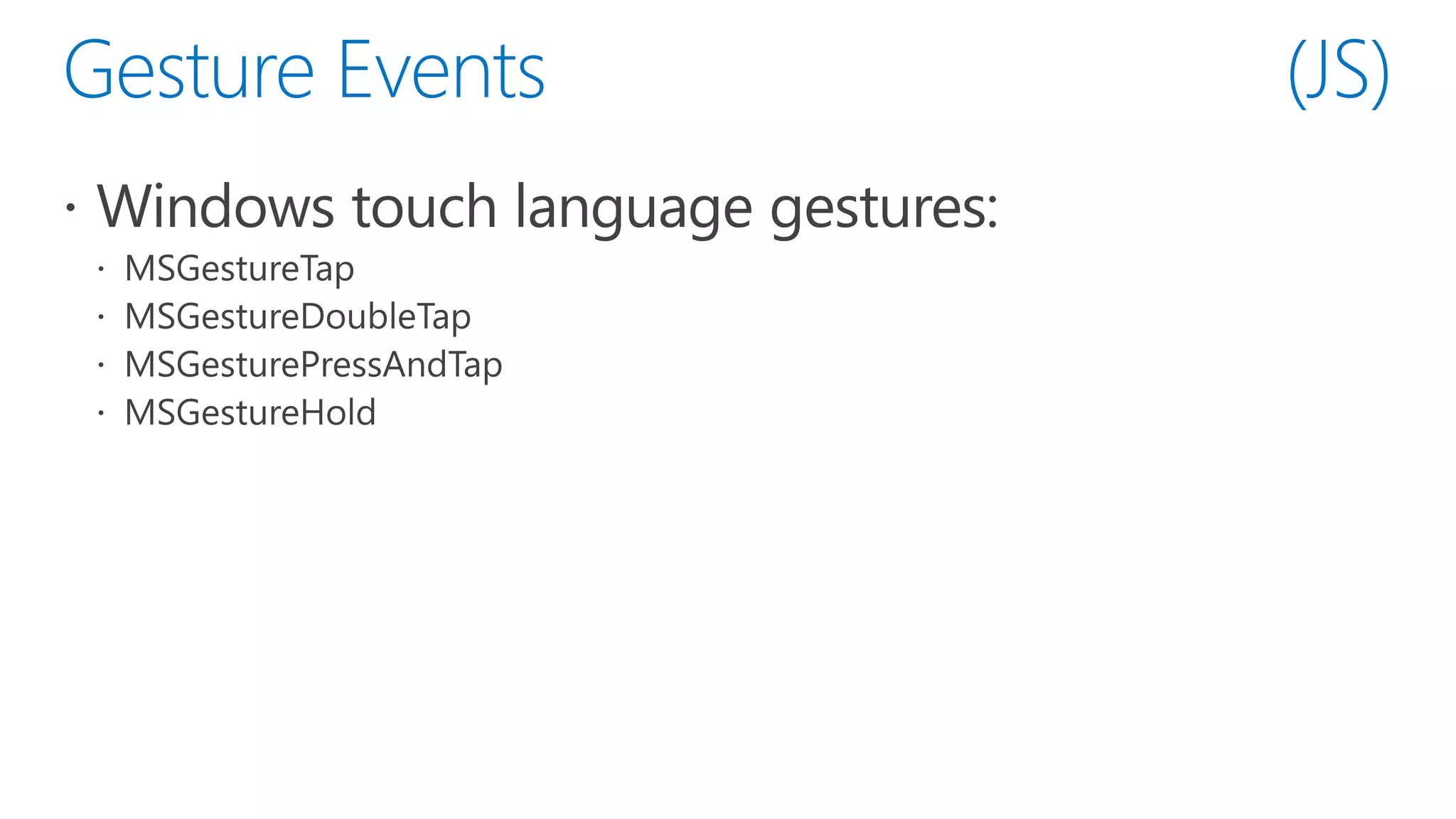 Gesture Events (JS)

• Windows touch language gestures:
  • MSGestureTap
  • MSGestureDoubleTap
  • MSGesturePressAndTap
  • MSGestureHold